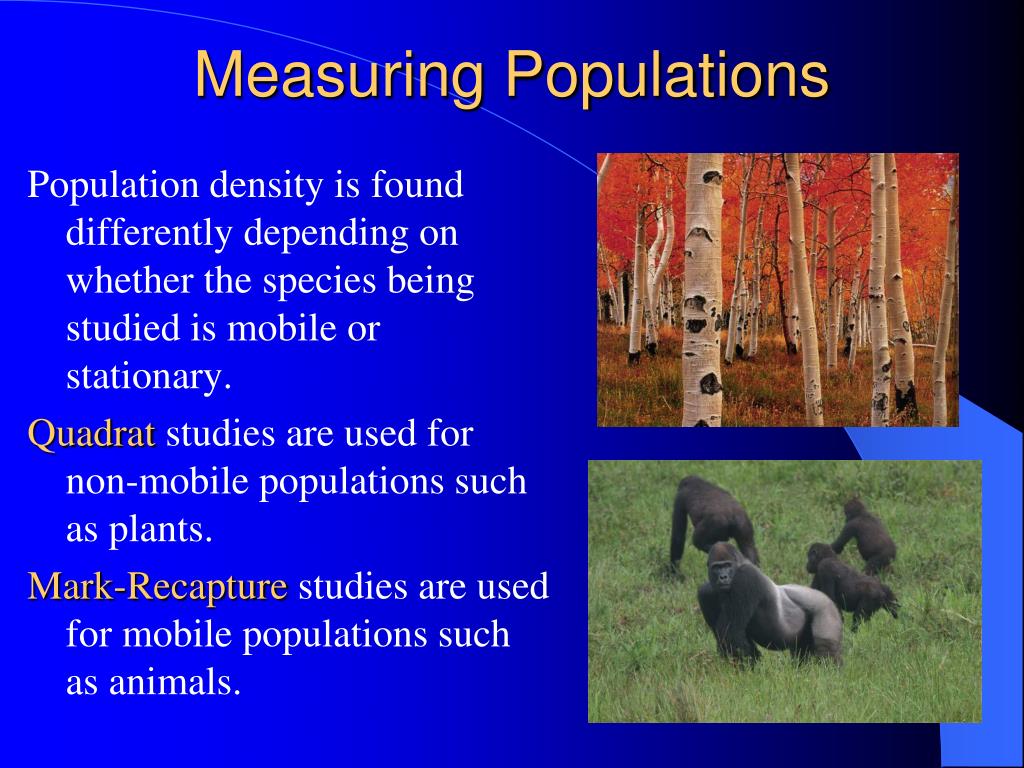 Measuring Populations

Population density is found differently depending on whether the species being studied is mobile or stationary.

Quadrat studies are used for non-mobile populations such as plants.

Mark-Recapture studies are used for mobile populations such as animals.